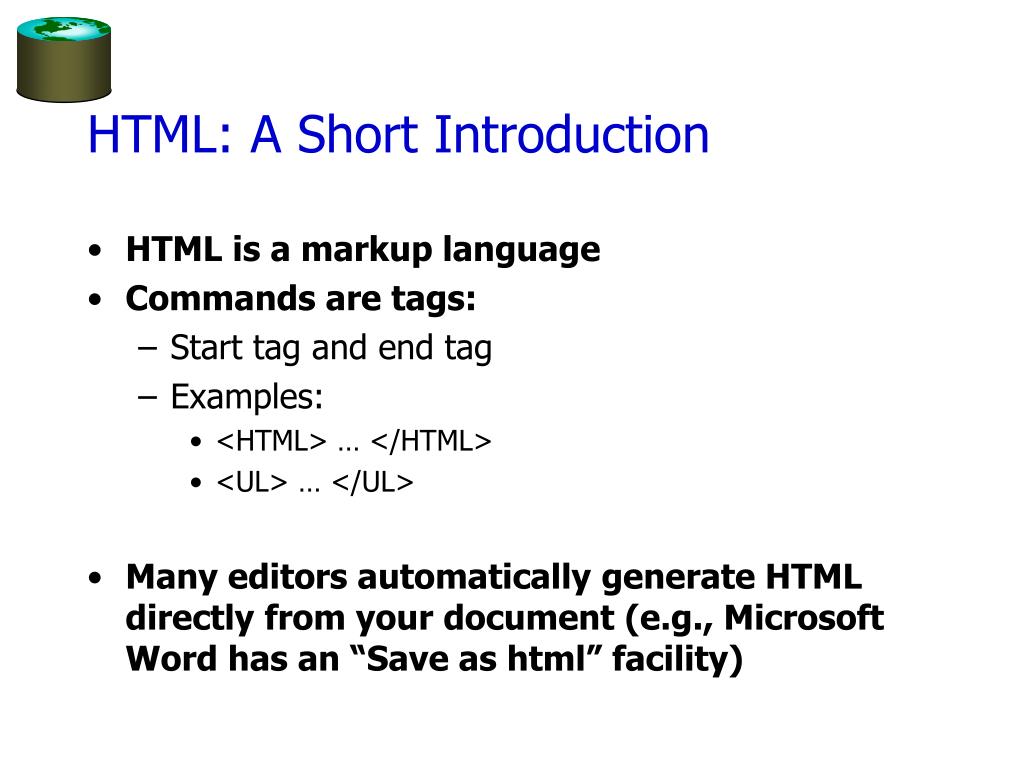 HTML: A Short Introduction

• HTML is a markup language
• Commands are tags:
– Start tag and end tag
– Examples:
• <HTML> … </HTML>
• <UL> … </UL>

• Many editors automatically generate HTML directly from your document (e.g., Microsoft Word has an “Save as html” facility)